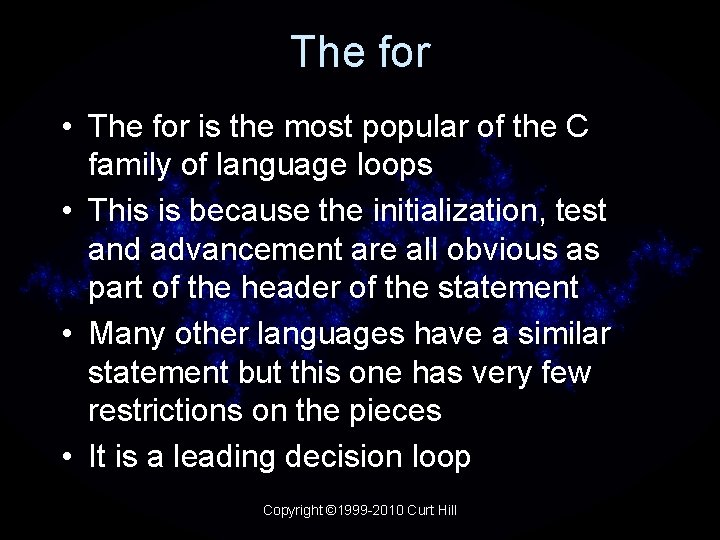 The for

• The for is the most popular of the C family of language loops
• This is because the initialization, test and advancement are all obvious as part of the header of the statement
• Many other languages have a similar statement but this one has very few restrictions on the pieces
• It is a leading decision loop

Copyright ©1999-2010 Curt Hill